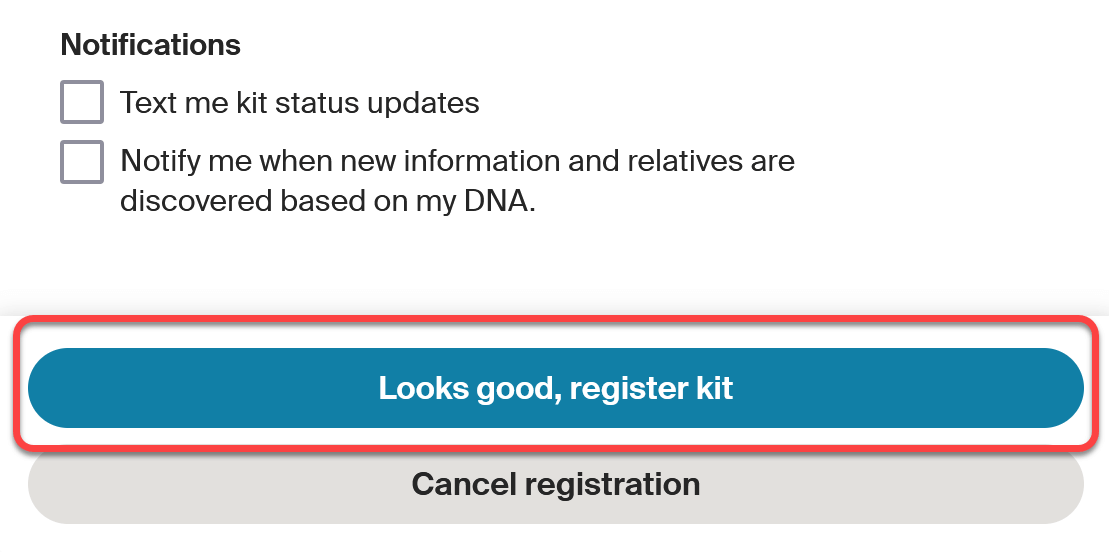 Notifications

Text me kit status updates

Notify me when new information and relatives are discovered based on my DNA.

Looks good, register kit

Cancel registration